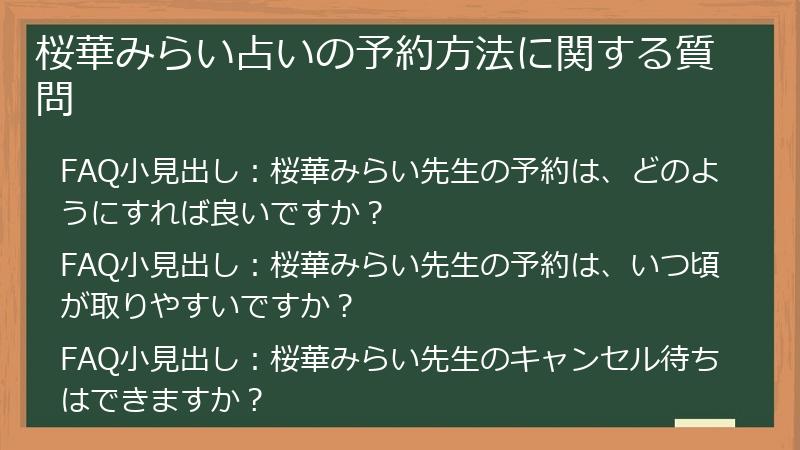 桜華みらい占いの予約方法に関する質問

FAQ小見出し：桜華みらい先生の予約は、どのようにすれば良いですか？

FAQ小見出し：桜華みらい先生の予約は、いつ頃が取りやすいですか？

FAQ小見出し：桜華みらい先生のキャンセル待ちはできますか？